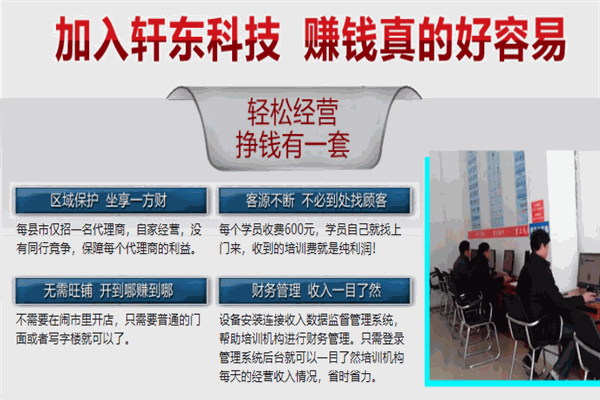 加入轩东科技 赚钱真的好容易

轻松经营
挣钱有一套

区域保护 坐享一方财

每县市仅招一名代理商，自家经营，没有同行竞争，保障每个代理商的利益。

客源不断 不必到处找顾客

每个学员收费600元，学员自己就找上门来，收到的培训费就是纯利润！

无需旺铺 开到哪赚到哪

不需要在闹市里开店，只需要普通的门面或者写字楼就可以了。

财务管理 收入一目了然

设备安装连接收入数据监督管理系统，帮助培训机构进行财务管理。只需登录管理系统后台就可以一目了然培训机构每天的经营收入情况，省时省力。